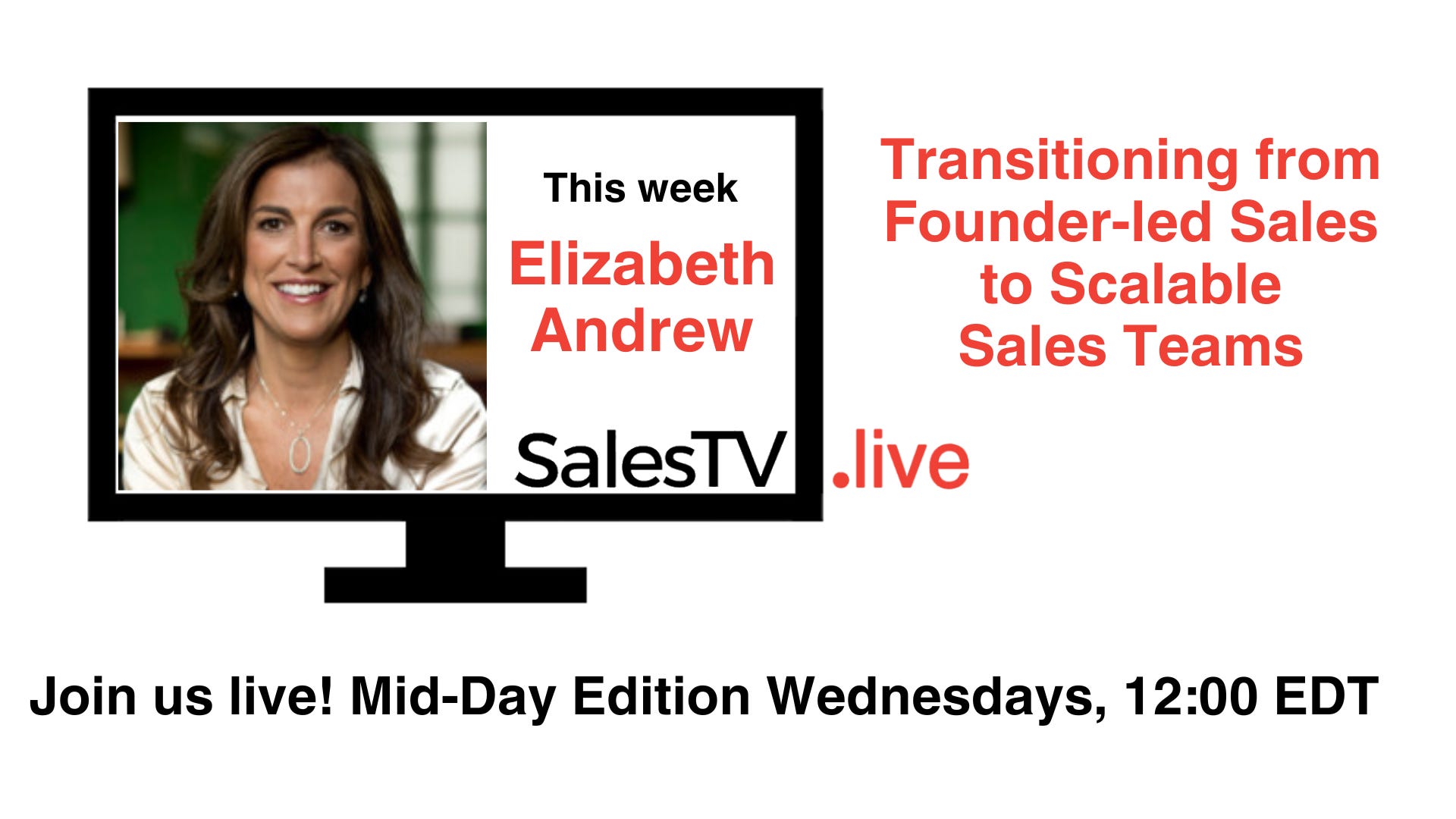 This week

Elizabeth Andrew

SalesTV .live

Transitioning from Founder-led Sales to Scalable Sales Teams

Join us live! Mid-Day Edition Wednesdays, 12:00 EDT